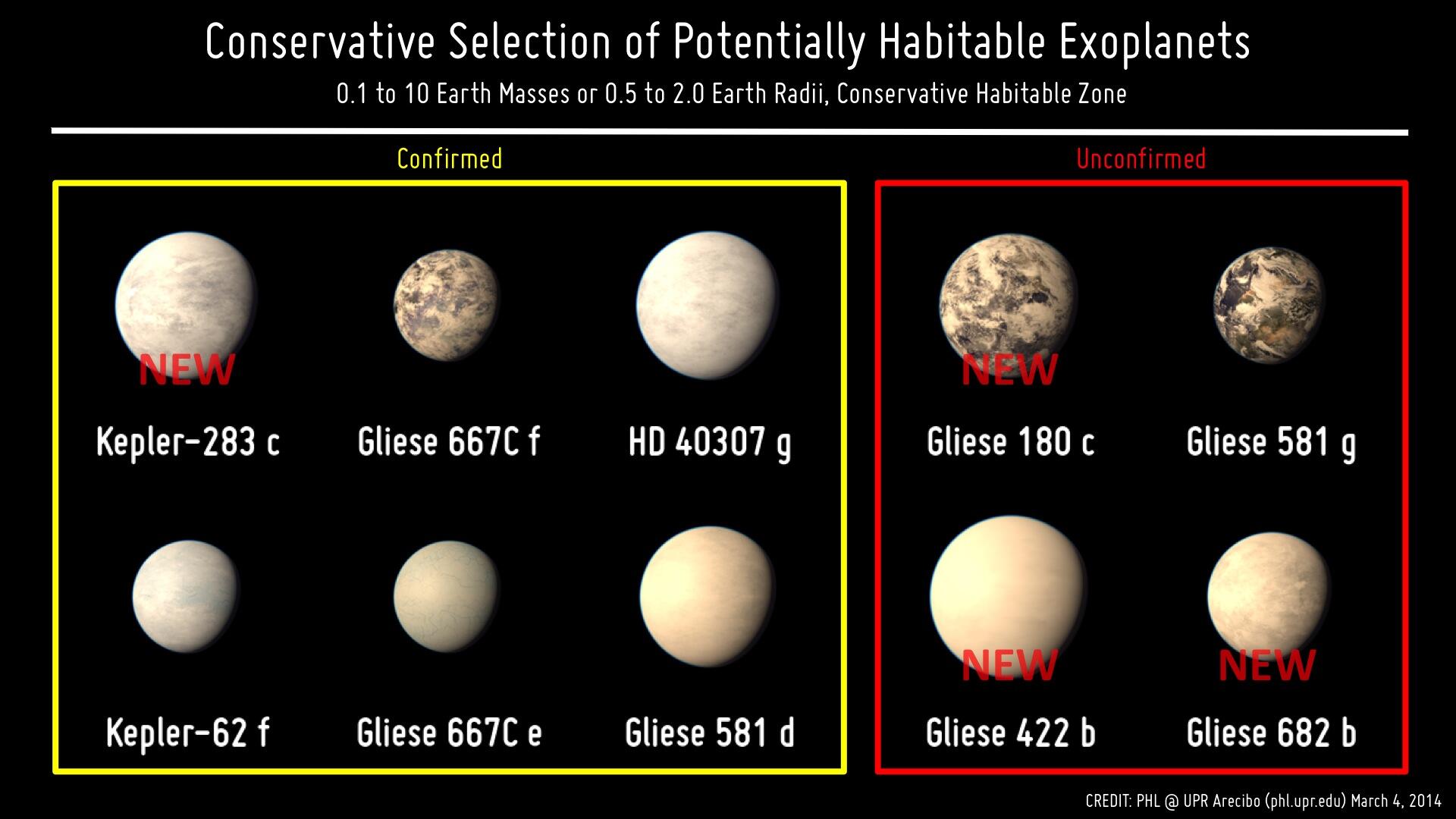 Conservative Selection of Potentially Habitable Exoplanets
0.1 to 10 Earth Masses or 0.5 to 2.0 Earth Radii, Conservative Habitable Zone

Confirmed

NEW
Kepler-283 c

Gliese 667C f

HD 40307 g

Kepler-62 f

Gliese 667C e

Gliese 581 d

Unconfirmed

NEW
Gliese 180 c

Gliese 581 g

NEW
Gliese 422 b

NEW
Gliese 682 b

CREDIT: PHL @ UPR Arecibo (phl.upr.edu) March 4, 2014